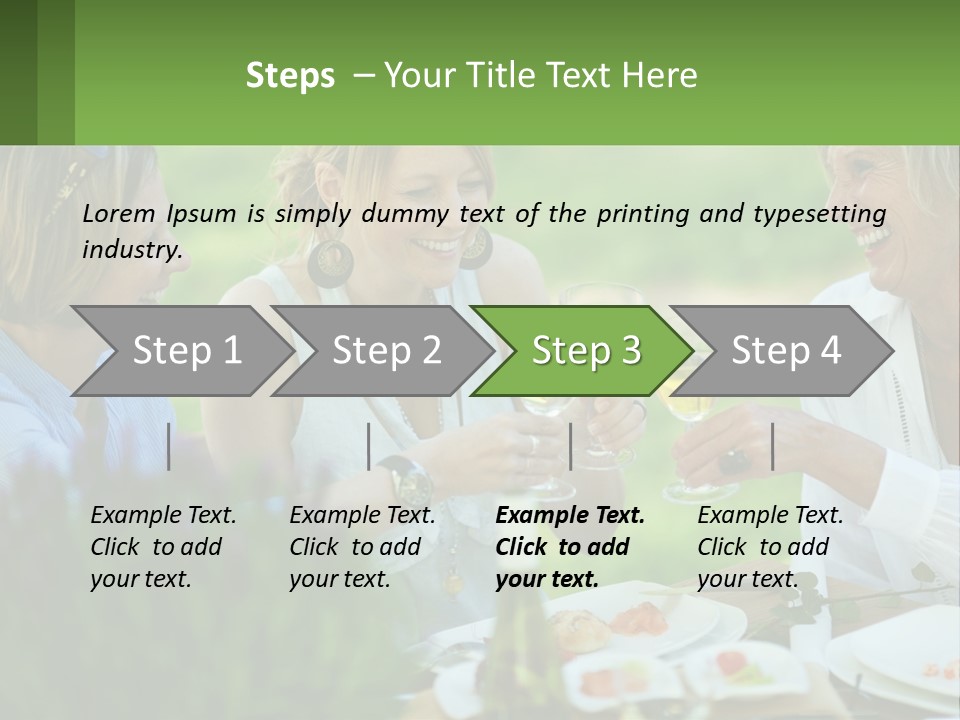 Steps – Your Title Text Here

Lorem Ipsum is simply dummy text of the printing and typesetting industry.

Step 1

Step 2

Step 3

Step 4

Example Text. Click to add your text.

Example Text. Click to add your text.

Example Text. Click to add your text.

Example Text. Click to add your text.